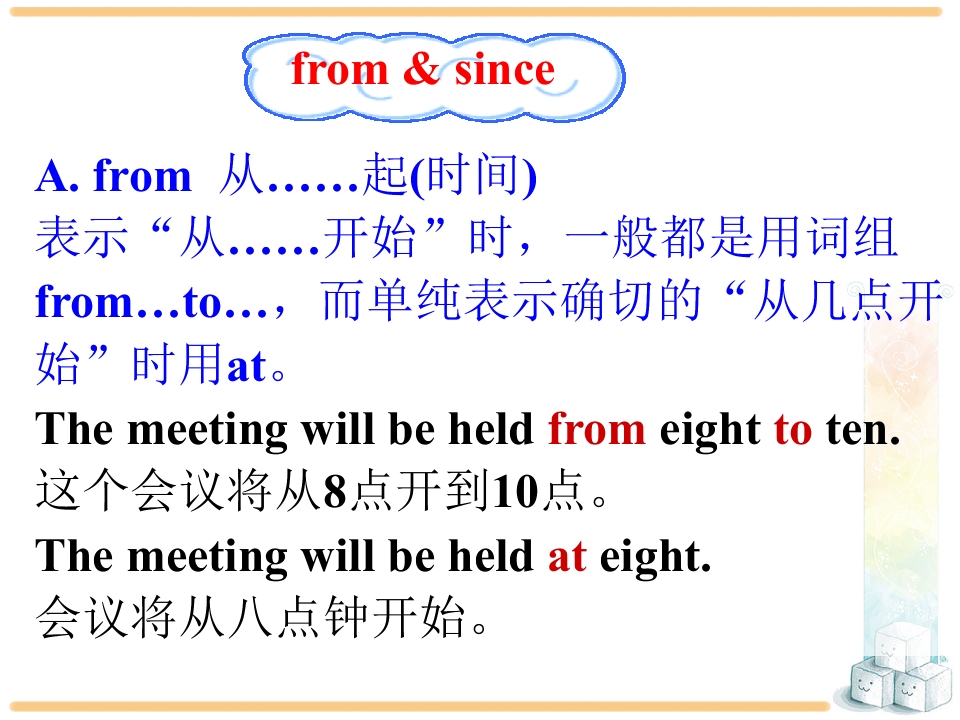 from & since

A. from 从……起(时间)

表示“从……开始”时，一般都是用词组from…to…，而单纯表示确切的“从几点开始”时用at。

The meeting will be held from eight to ten.

这个会议将从8点开到10点。

The meeting will be held at eight.

会议将从八点钟开始。